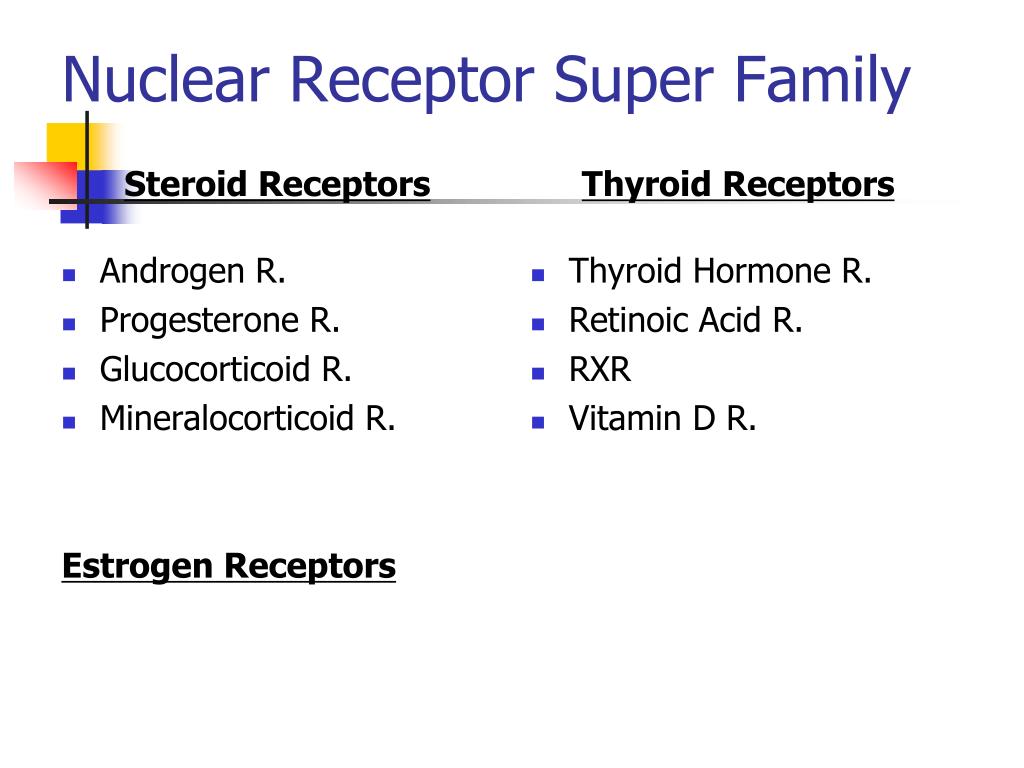 Nuclear Receptor Super Family

Steroid Receptors

- Androgen R.
- Progesterone R.
- Glucocorticoid R.
- Mineralocorticoid R.

Estrogen Receptors

Thyroid Receptors

- Thyroid Hormone R.
- Retinoic Acid R.
- RXR
- Vitamin D R.